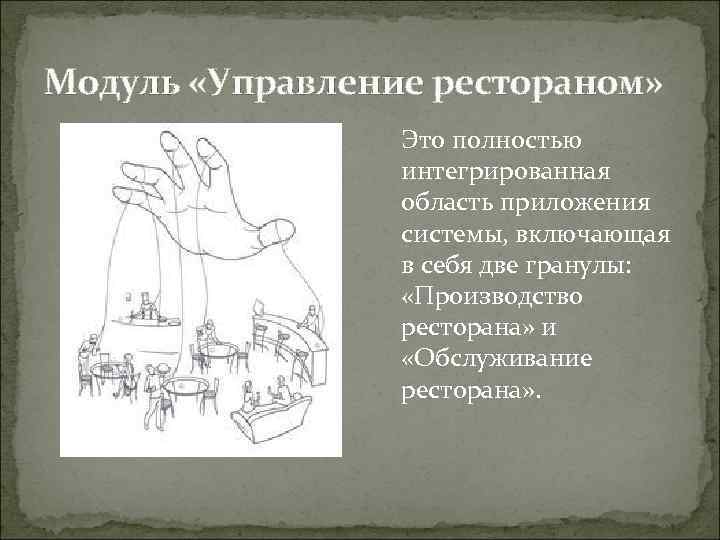 Модуль «Управление рестораном»

Это полностью интегрированная область приложения системы, включающая в себя две гранулы: «Производство ресторана» и «Обслуживание ресторана».